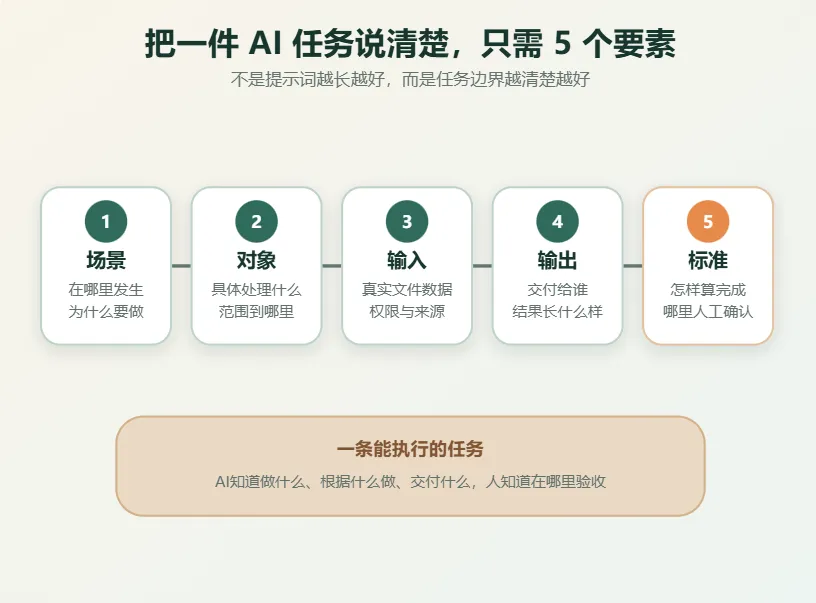 把一件 AI 任务说清楚，只需 5 个要素
不是提示词越长越好，而是任务边界越清楚越好

1
场景
在哪里发生
为什么要做

2
对象
具体处理什么
范围到哪里

3
输入
真实文件数据
权限与来源

4
输出
交付给谁
结果长什么样

5
标准
怎样算完成
哪里人工确认

一条能执行的任务
AI知道做什么、根据什么做、交付什么，人知道在哪里验收